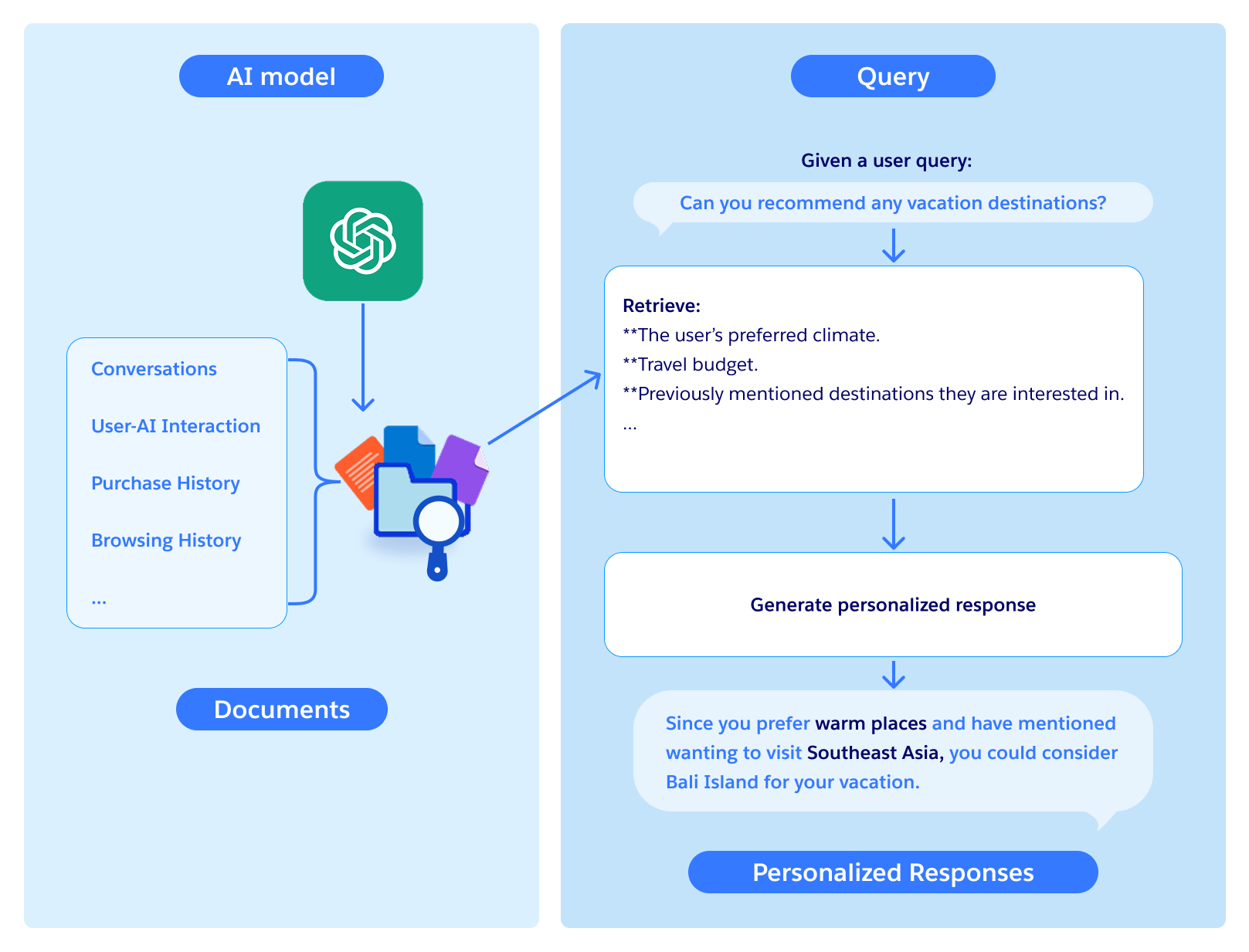 AI model

Conversations

User-AI Interaction

Purchase History

Browsing History

...

Documents

Query

Given a user query:

Can you recommend any vacation destinations?

Retrieve:
**The user's preferred climate.
**Travel budget.
**Previously mentioned destinations they are interested in.
...

Generate personalized response

Since you prefer warm places and have mentioned wanting to visit Southeast Asia, you could consider Bali Island for your vacation.

Personalized Responses